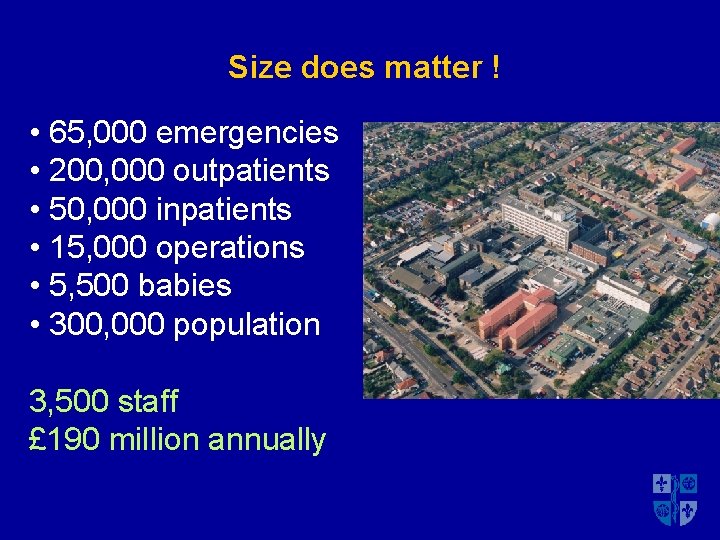 Size does matter !

• 65,000 emergencies
• 200,000 outpatients
• 50,000 inpatients
• 15,000 operations
• 5,500 babies
• 300,000 population

3,500 staff
£190 million annually